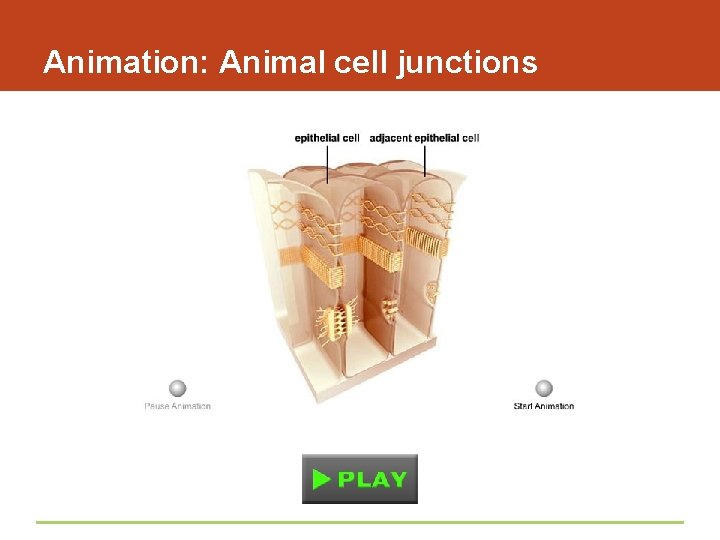 Animation: Animal cell junctions

epithelial cell adjacent epithelial cell

Pause Animation

Start Animation

PLAY